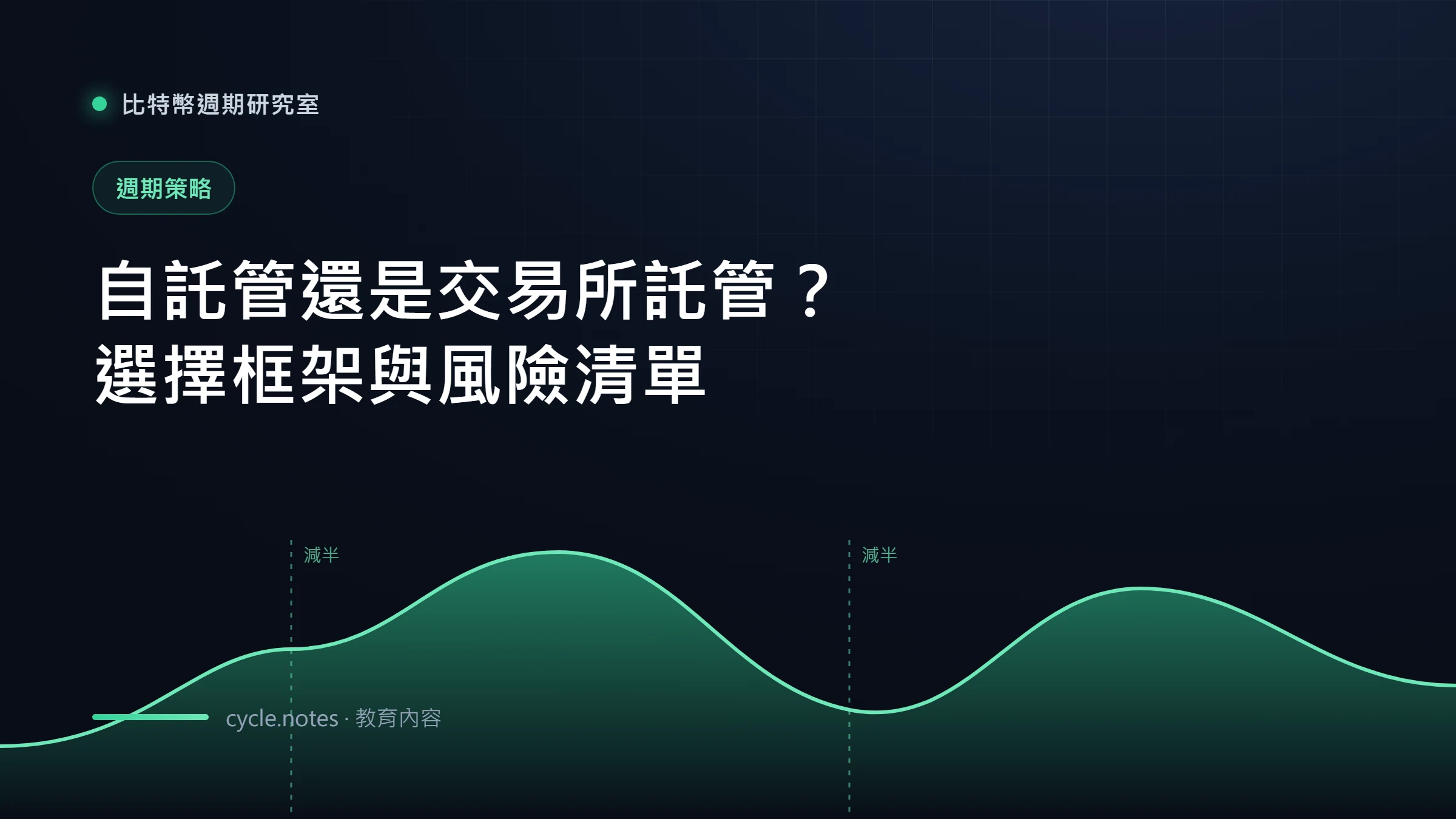 比特幣週期研究室

週期策略

自託管還是交易所託管？
選擇框架與風險清單

減半

減半

cycle.notes · 教育內容